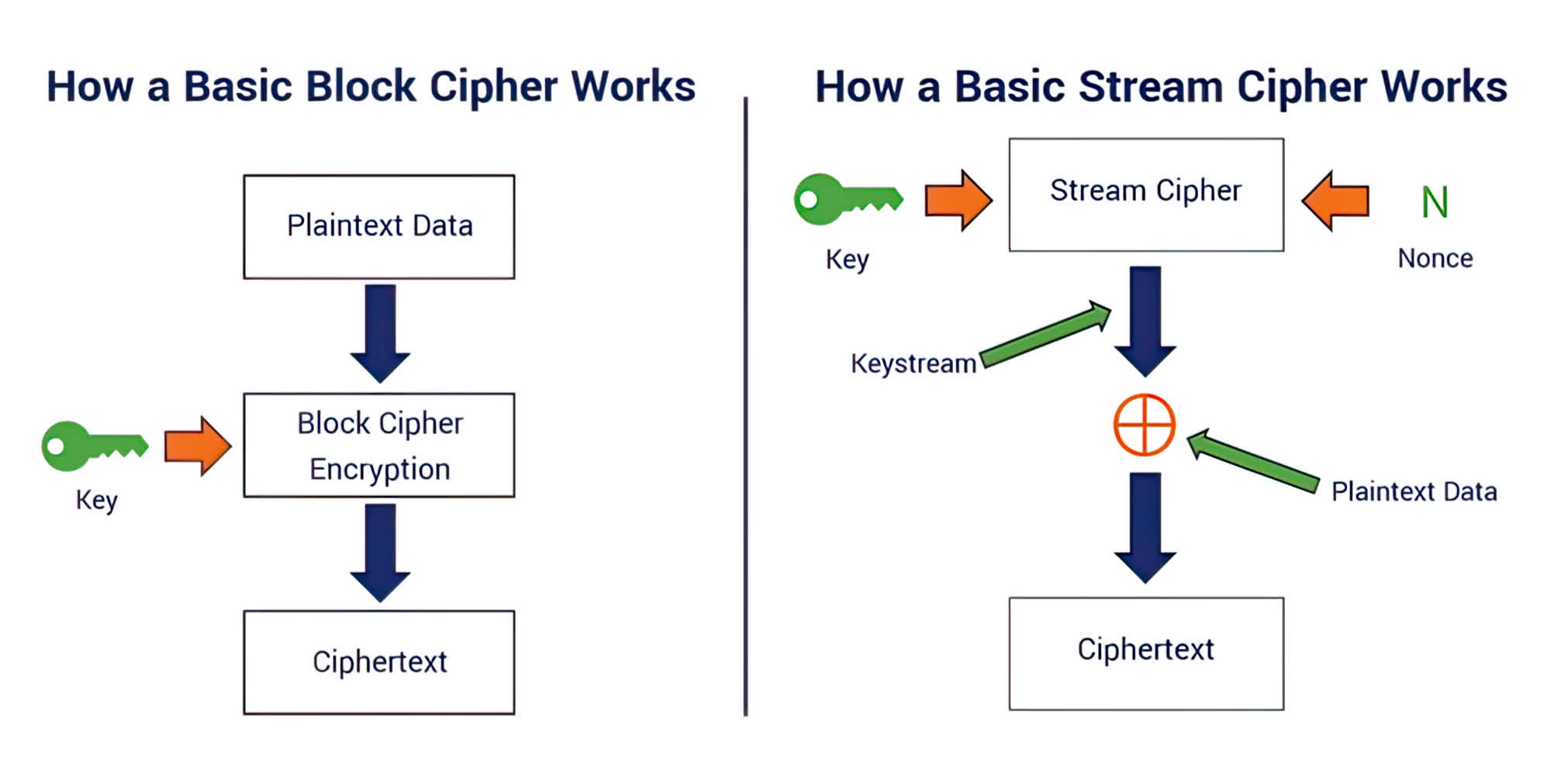 How a Basic Block Cipher Works

Plaintext Data

Key

Block Cipher Encryption

Ciphertext

How a Basic Stream Cipher Works

Key

Stream Cipher

N

Nonce

Keystream

$\oplus$

Plaintext Data

Ciphertext